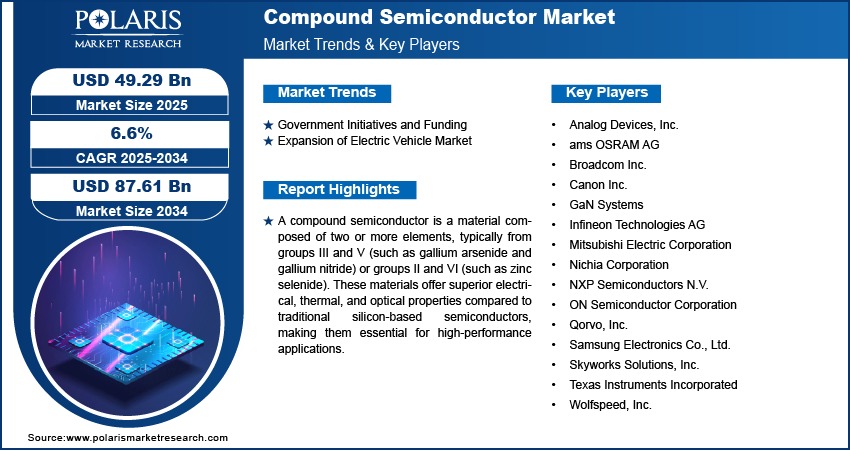 POLARIS
MARKET RESEARCH

Compound Semiconductor Market
Market Trends & Key Players

USD 49.29 Bn
Market Size 2025

6.6%
CAGR 2025-2034

USD 87.61 Bn
Market Size 2034

Market Trends

★ Government Initiatives and Funding
★ Expansion of Electric Vehicle Market

Report Highlights

★ A compound semiconductor is a material composed of two or more elements, typically from groups III and V (such as gallium arsenide and gallium nitride) or groups II and VI (such as zinc selenide). These materials offer superior electrical, thermal, and optical properties compared to traditional silicon-based semiconductors, making them essential for high-performance applications.

Key Players

• Analog Devices, Inc.
• ams OSRAM AG
• Broadcom Inc.
• Canon Inc.
• GaN Systems
• Infineon Technologies AG
• Mitsubishi Electric Corporation
• Nichia Corporation
• NXP Semiconductors N.V.
• ON Semiconductor Corporation
• Qorvo, Inc.
• Samsung Electronics Co., Ltd.
• Skyworks Solutions, Inc.
• Texas Instruments Incorporated
• Wolfspeed, Inc.

Source:www.polarismarketresearch.com